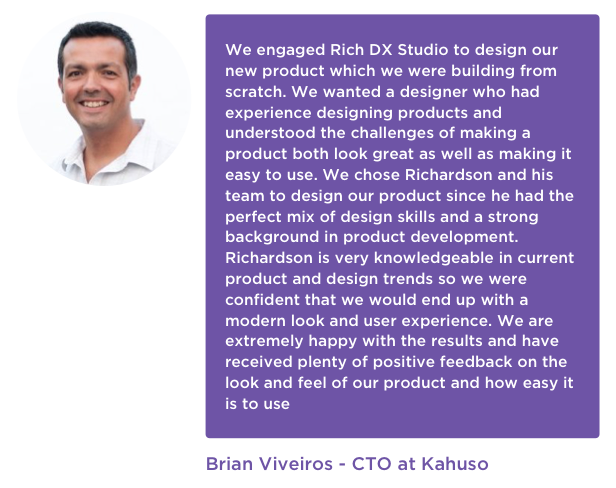 We engaged Rich DX Studio to design our new product which we were building from scratch. We wanted a designer who had experience designing products and understood the challenges of making a product both look great as well as making it easy to use. We chose Richardson and his team to design our product since he had the perfect mix of design skills and a strong background in product development. Richardson is very knowledgeable in current product and design trends so we were confident that we would end up with a modern look and user experience. We are extremely happy with the results and have received plenty of positive feedback on the look and feel of our product and how easy it is to use

Brian Viveiros - CTO at Kahuso